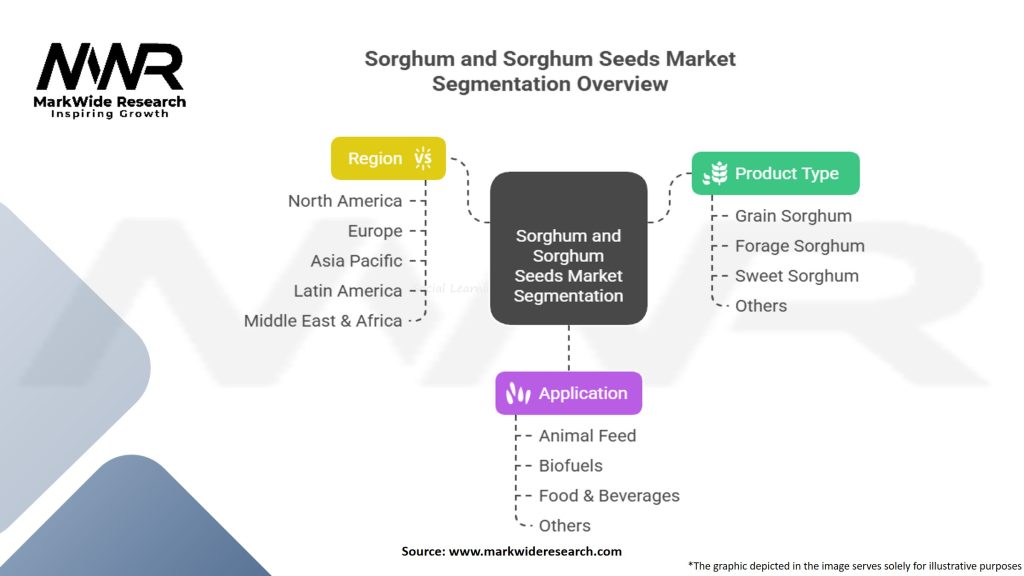 MWR
MarkWide Research
Inspiring Growth

Sorghum and Sorghum Seeds Market Segmentation Overview

Region
North America
Europe
Asia Pacific
Latin America
Middle East & Africa

Sorghum and Sorghum Seeds Market Segmentation

Product Type
Grain Sorghum
Forage Sorghum
Sweet Sorghum
Others

Application
Animal Feed
Biofuels
Food & Beverages
Others

Source: www.markwideresearch.com

*The graphic depicted in the image serves solely for illustrative purposes